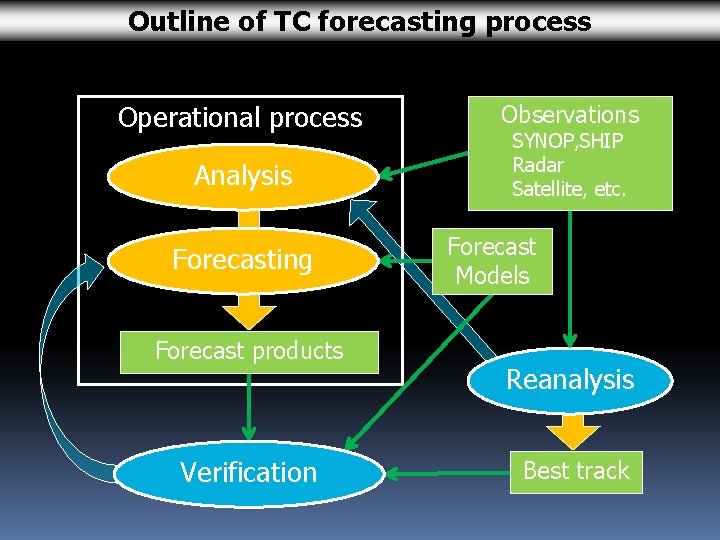 Outline of TC forecasting process

Operational process

Analysis

Forecasting

Forecast products

Observations
SYNOP,SHIP
Radar
Satellite, etc.

Forecast Models

Reanalysis

Best track

Verification